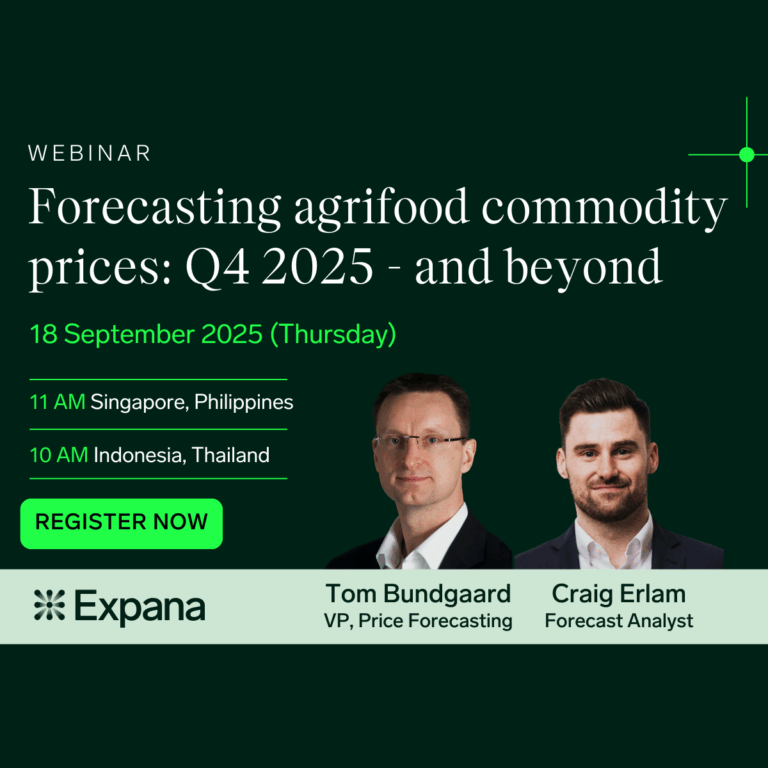 WEBINAR

Forecasting agrifood commodity prices: Q4 2025 - and beyond

18 September 2025 (Thursday)

11 AM Singapore, Philippines

10 AM Indonesia, Thailand

REGISTER NOW

Expana

Tom Bundgaard
VP, Price Forecasting

Craig Erlam
Forecast Analyst